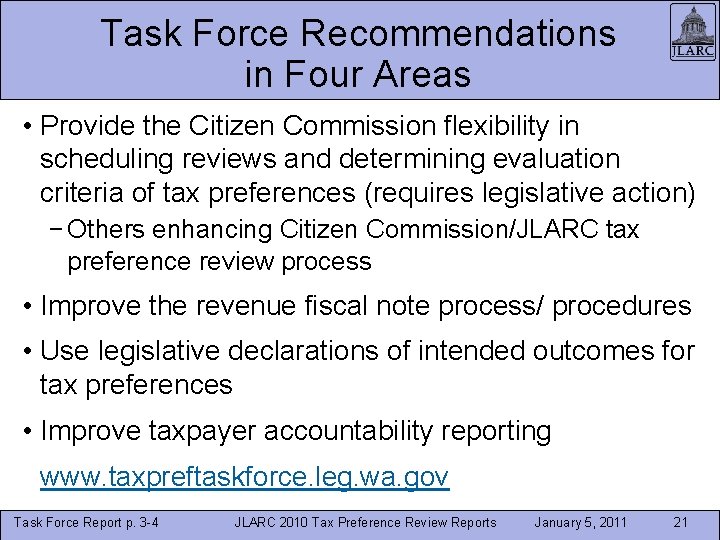 Task Force Recommendations in Four Areas

JLARC

• Provide the Citizen Commission flexibility in scheduling reviews and determining evaluation criteria of tax preferences (requires legislative action)

– Others enhancing Citizen Commission/JLARC tax preference review process

• Improve the revenue fiscal note process/ procedures

• Use legislative declarations of intended outcomes for tax preferences

• Improve taxpayer accountability reporting

www.taxpreftaskforce.leg.wa.gov

Task Force Report p. 3-4 JLARC 2010 Tax Preference Review Reports January 5, 2011 21